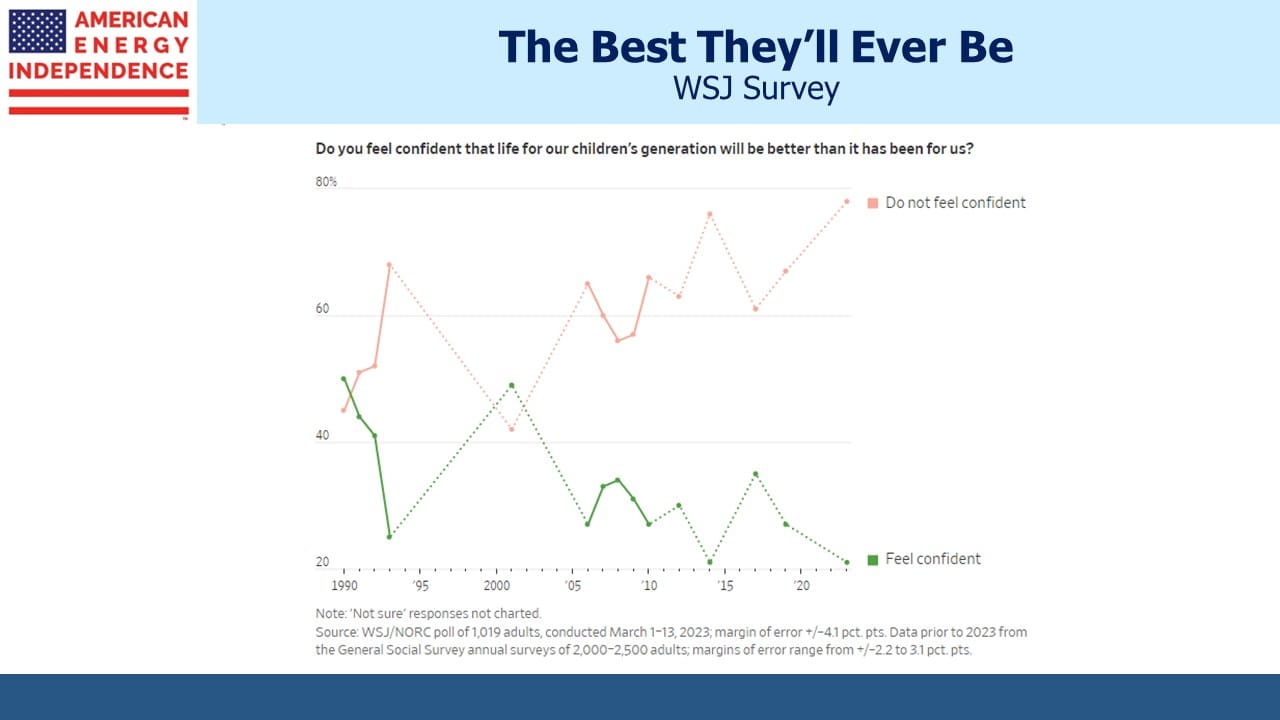 AMERICAN ENERGY INDEPENDENCE

The Best They'll Ever Be
WSJ Survey

Do you feel confident that life for our children's generation will be better than it has been for us?

80%

60

40

20

Do not feel confident

Feel confident

1990 '95 2000 '05 '10 '15 '20

Note: 'Not sure' responses not charted.
Source: WSJ/NORC poll of 1,019 adults, conducted March 1–13, 2023; margin of error +/–4.1 pct. pts. Data prior to 2023 from the General Social Survey annual surveys of 2,000–2,500 adults; margins of error range from +/–2.2 to 3.1 pct. pts.